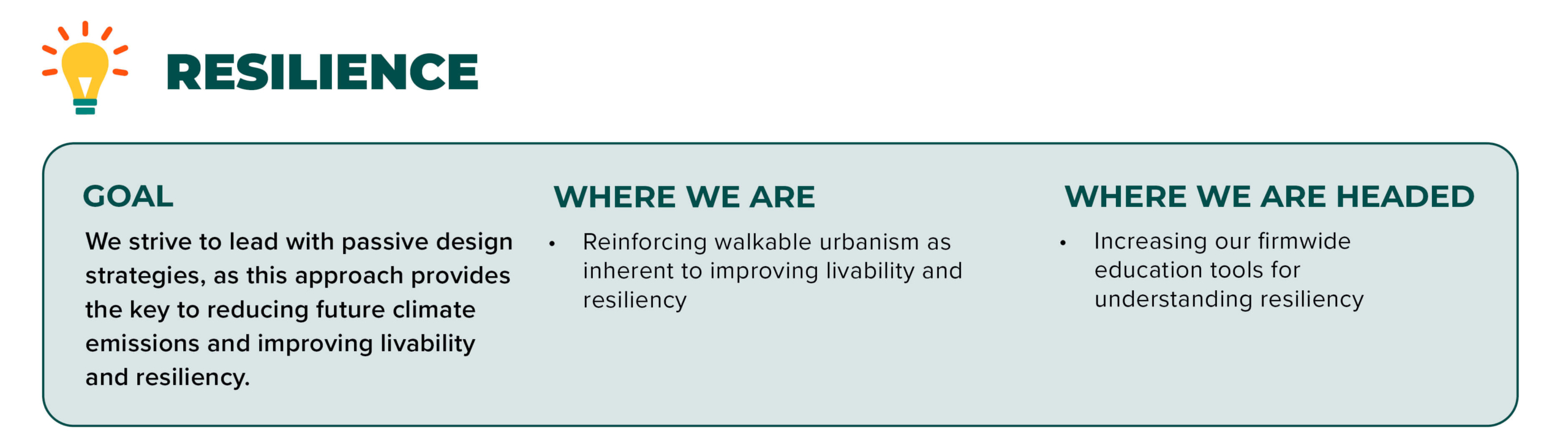 RESILIENCE

GOAL

We strive to lead with passive design strategies, as this approach provides the key to reducing future climate emissions and improving livability and resiliency.

WHERE WE ARE

• Reinforcing walkable urbanism as inherent to improving livability and resiliency

WHERE WE ARE HEADED

• Increasing our firmwide education tools for understanding resiliency